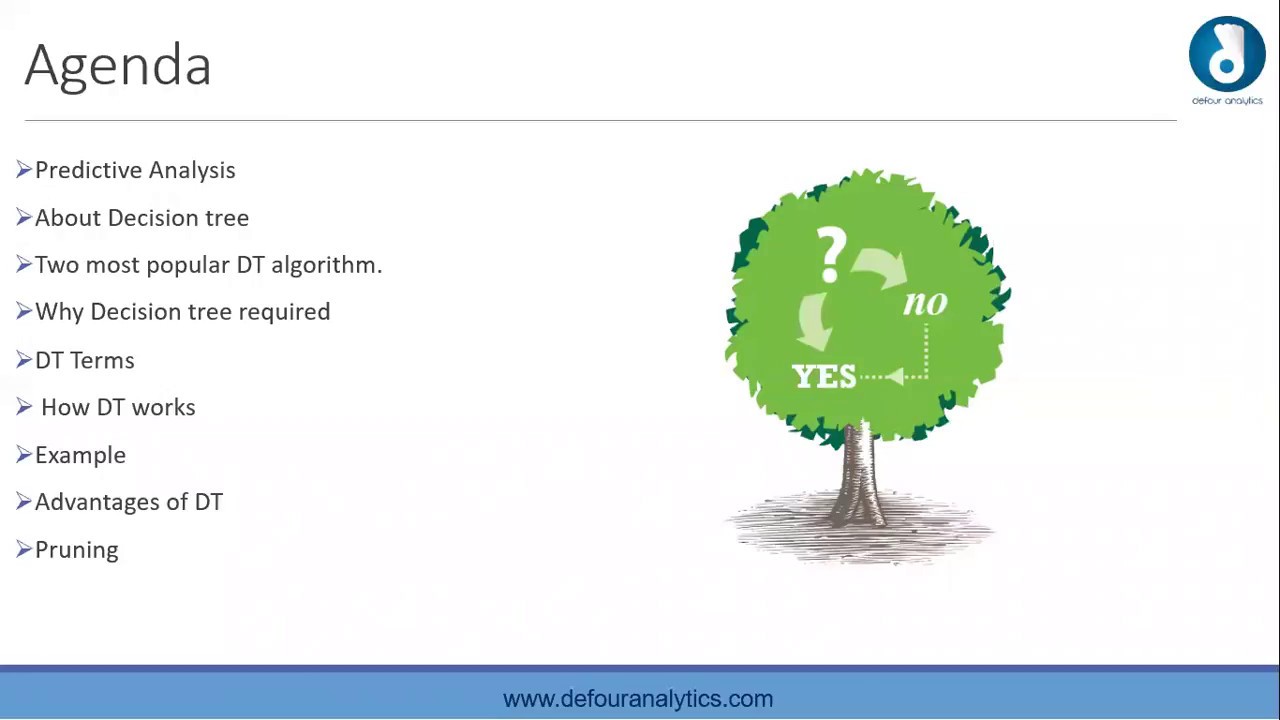 Agenda

defour analytics

➢Predictive Analysis

➢About Decision tree

➢Two most popular DT algorithm.

➢Why Decision tree required

➢DT Terms

➢ How DT works

➢Example

➢Advantages of DT

➢Pruning

?

no

YES

www.defouranalytics.com